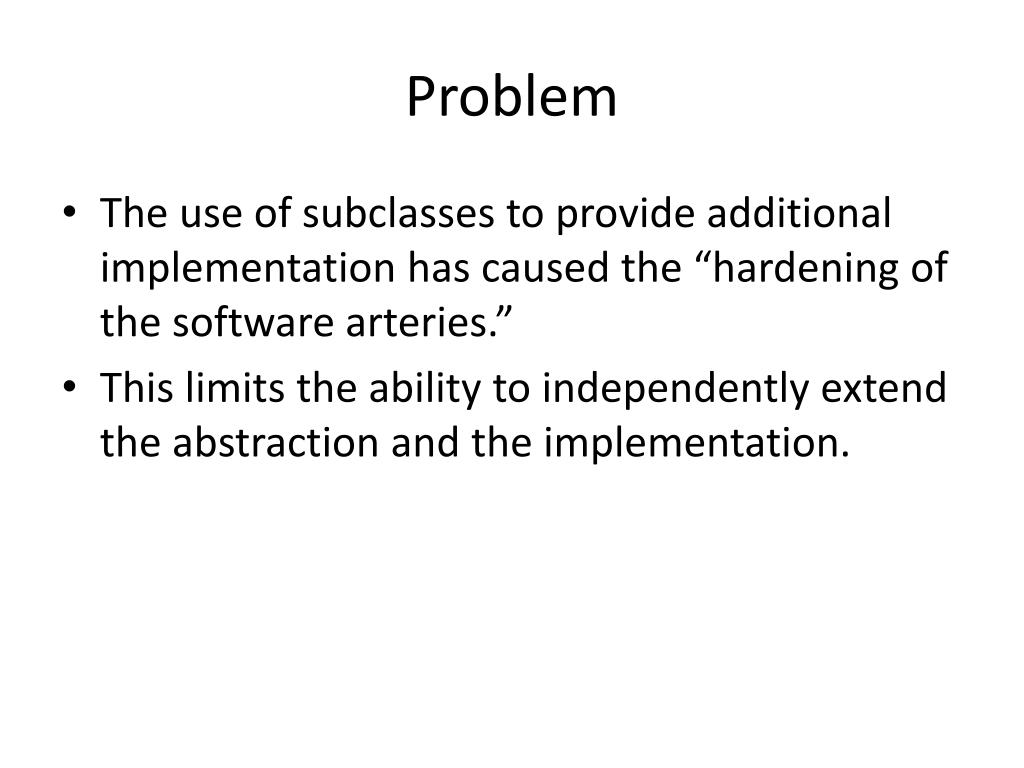 Problem

• The use of subclasses to provide additional implementation has caused the “hardening of the software arteries.”
• This limits the ability to independently extend the abstraction and the implementation.